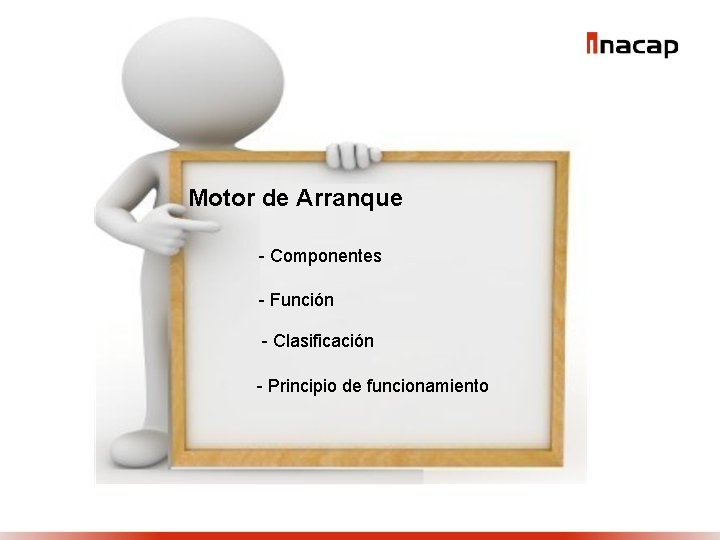 inacap

Motor de Arranque

- Componentes

- Función

- Clasificación

- Principio de funcionamiento